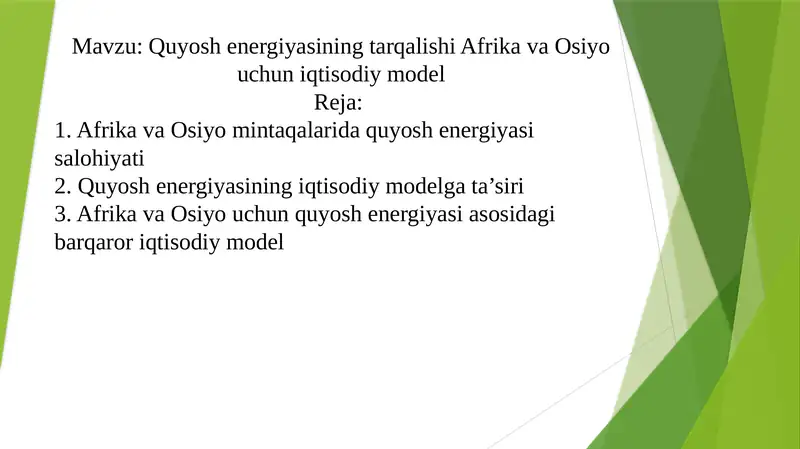 Mavzu: Quyosh energiyasining tarqalishi Afrika va Osiyo uchun iqtisodiy model

Reja:

1. Afrika va Osiyo mintaqalarida quyosh energiyasi salohiyati
2. Quyosh energiyasining iqtisodiy modelga ta’siri
3. Afrika va Osiyo uchun quyosh energiyasi asosidagi barqaror iqtisodiy model